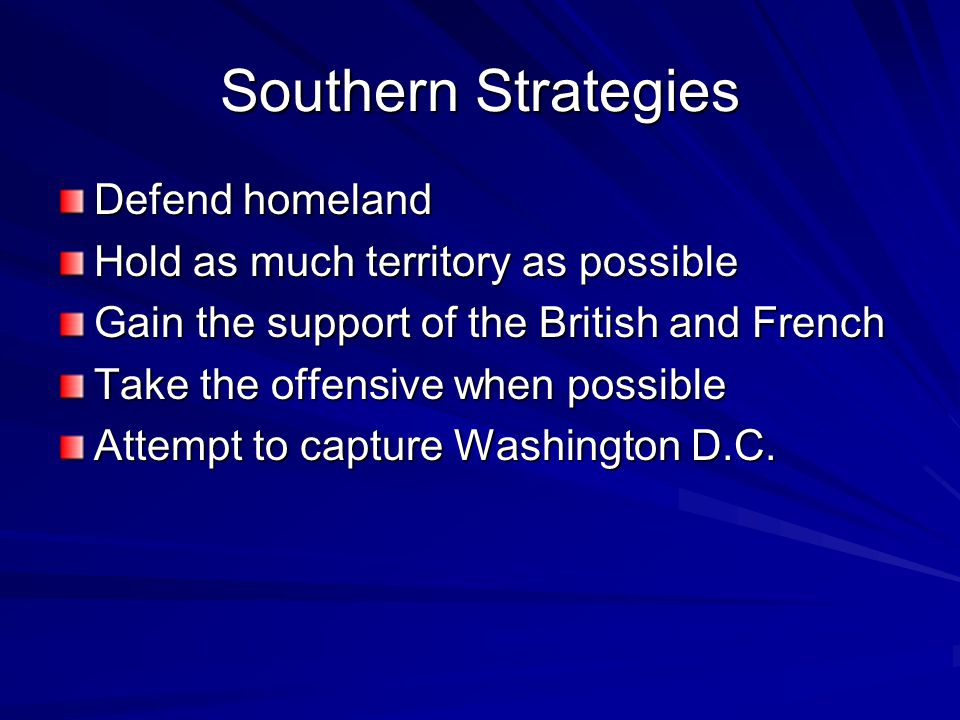 Southern Strategies

Defend homeland
Hold as much territory as possible
Gain the support of the British and French
Take the offensive when possible
Attempt to capture Washington D.C.